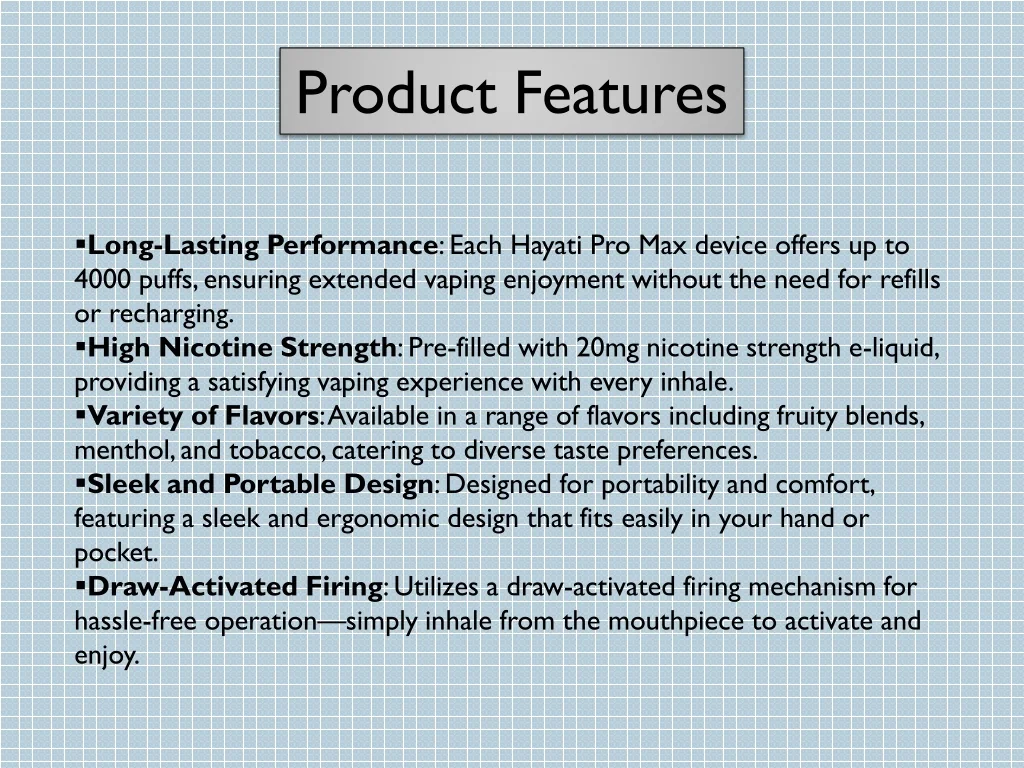 Product Features

▪Long-Lasting Performance: Each Hayati Pro Max device offers up to 4000 puffs, ensuring extended vaping enjoyment without the need for refills or recharging.
▪High Nicotine Strength: Pre-filled with 20mg nicotine strength e-liquid, providing a satisfying vaping experience with every inhale.
▪Variety of Flavors: Available in a range of flavors including fruity blends, menthol, and tobacco, catering to diverse taste preferences.
▪Sleek and Portable Design: Designed for portability and comfort, featuring a sleek and ergonomic design that fits easily in your hand or pocket.
▪Draw-Activated Firing: Utilizes a draw-activated firing mechanism for hassle-free operation—simply inhale from the mouthpiece to activate and enjoy.